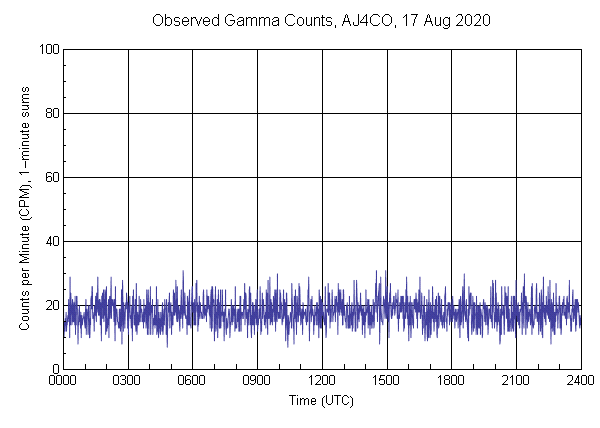 Observed Gamma Counts, AJ4CO, 17 Aug 2020

Counts per Minute (CPM), 1-minute sums

100
80
60
40
20
0

0000 0300 0600 0900 1200 1500 1800 2100 2400

Time (UTC)